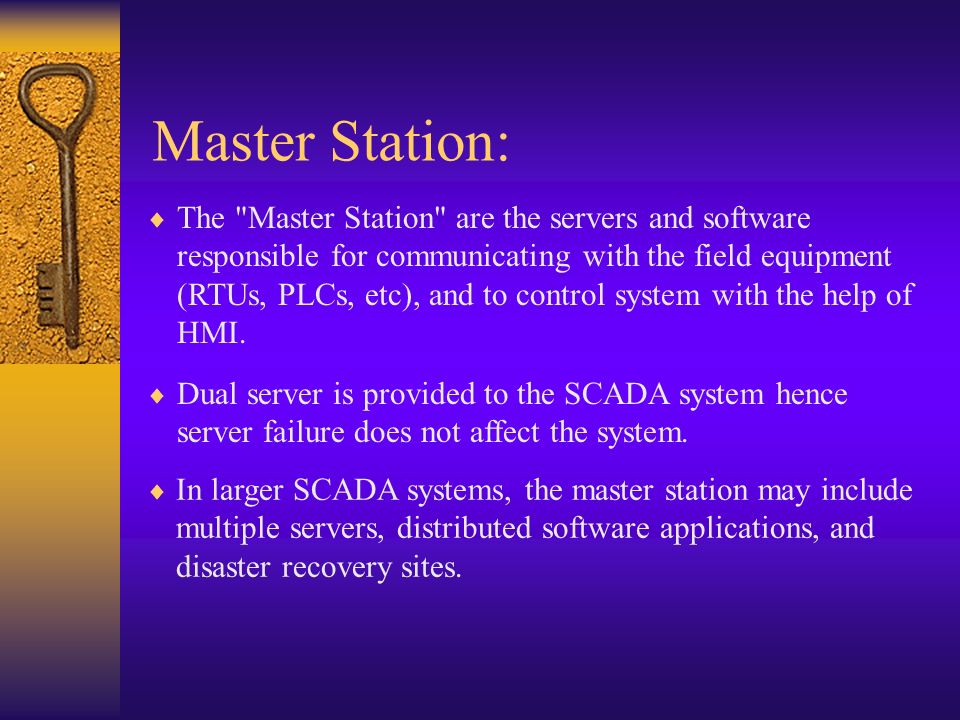 Master Station:

♦ The "Master Station" are the servers and software responsible for communicating with the field equipment (RTUs, PLCs, etc), and to control system with the help of HMI.

♦ Dual server is provided to the SCADA system hence server failure does not affect the system.

♦ In larger SCADA systems, the master station may include multiple servers, distributed software applications, and disaster recovery sites.